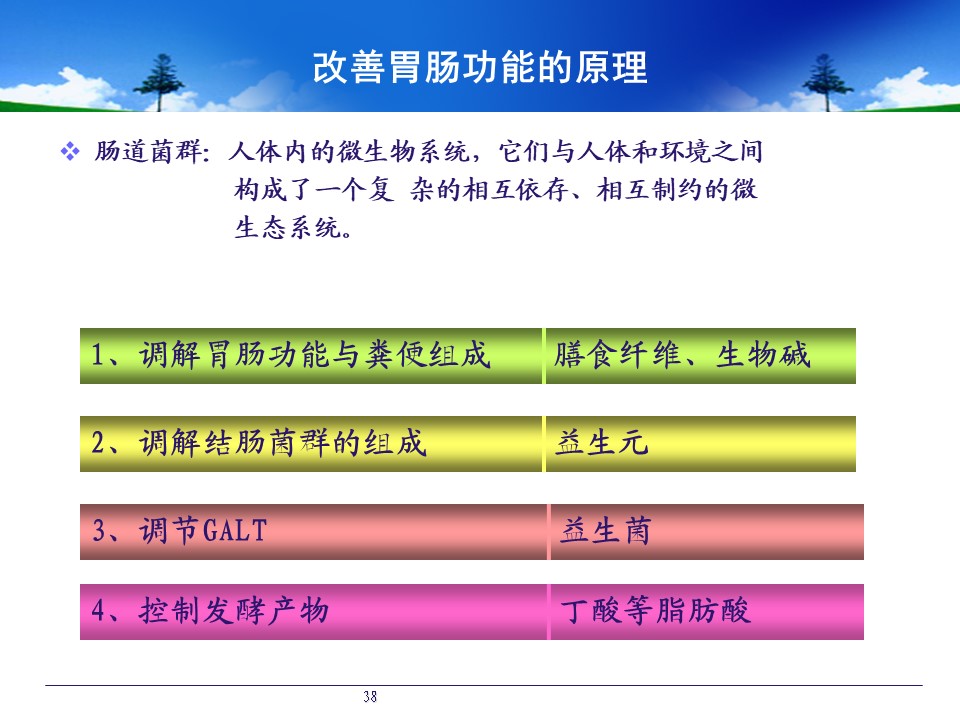 改善胃肠功能的原理

❖ 肠道菌群：人体内的微生物系统，它们与人体和环境之间构成了一个复 杂的相互依存、相互制约的微生态系统。

| 1、调解胃肠功能与粪便组成 | 膳食纤维、生物碱 |
|---|---|
| 2、调解结肠菌群的组成 | 益生元 |
| 3、调节GALT | 益生菌 |
| 4、控制发酵产物 | 丁酸等脂肪酸 |

38